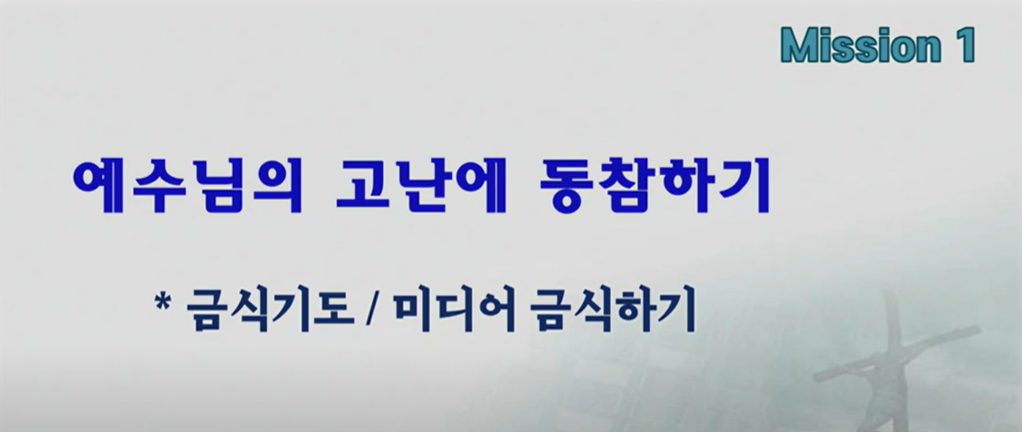 Mission 1

예수님의 고난에 동참하기

* 금식기도 / 미디어 금식하기